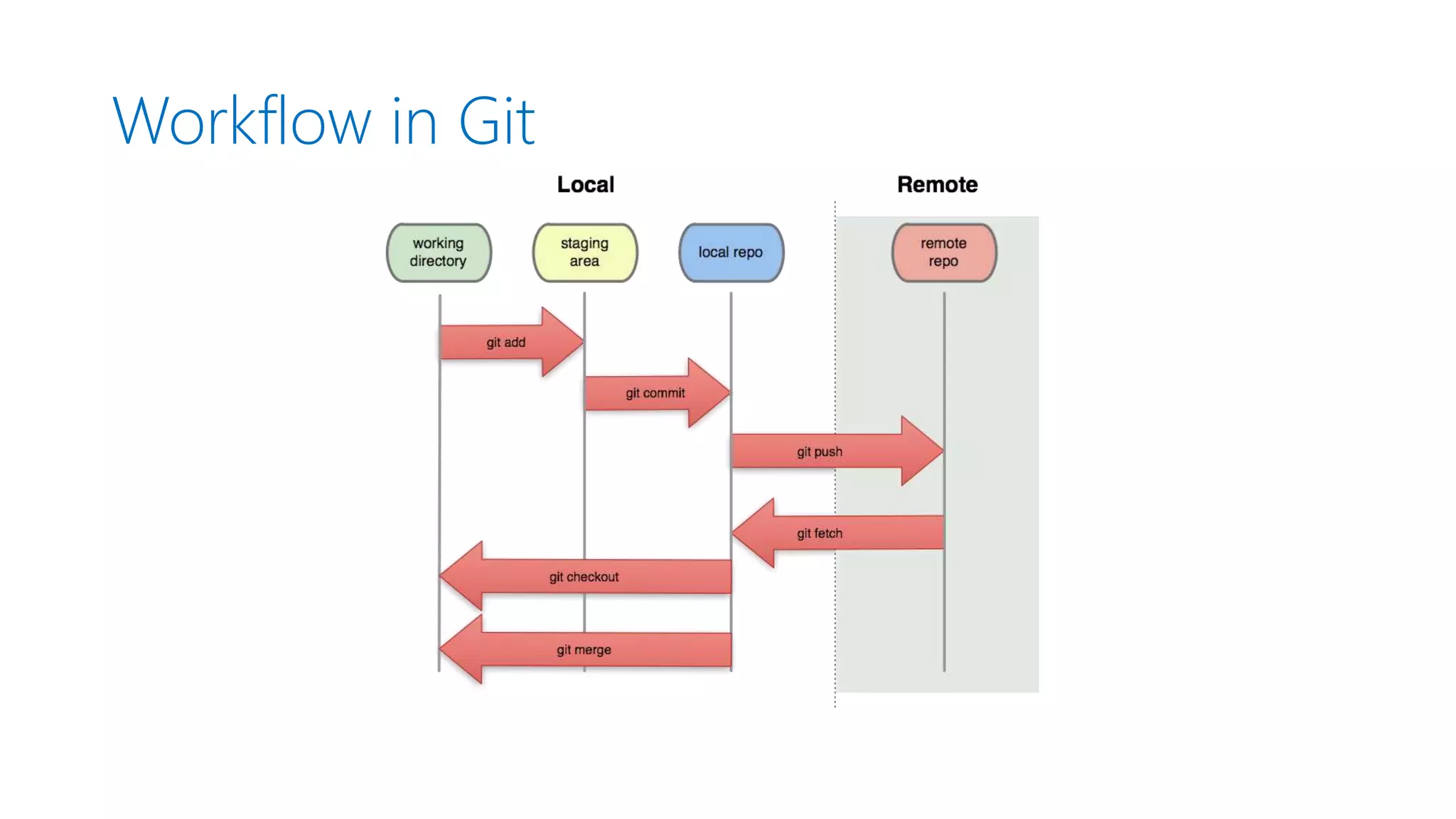 Workflow in Git

Local

Remote

working directory

staging area

local repo

remote repo

git add

git commit

git push

git fetch

git checkout

git merge